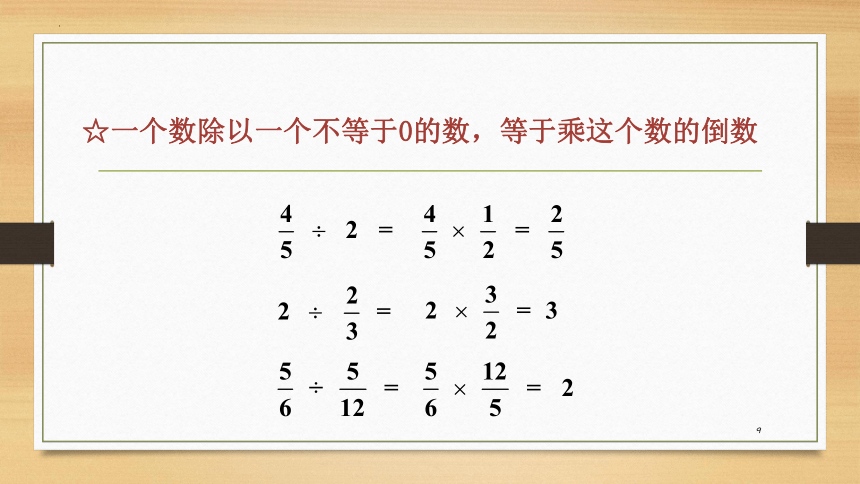 ☆一个数除以一个不等于0的数，等于乘这个数的倒数

$\frac{4}{5} \div 2 = \frac{4}{5} \times \frac{1}{2} = \frac{2}{5}$

$2 \div \frac{2}{3} = 2 \times \frac{3}{2} = 3$

$\frac{5}{6} \div \frac{5}{12} = \frac{5}{6} \times \frac{12}{5} = 2$

9